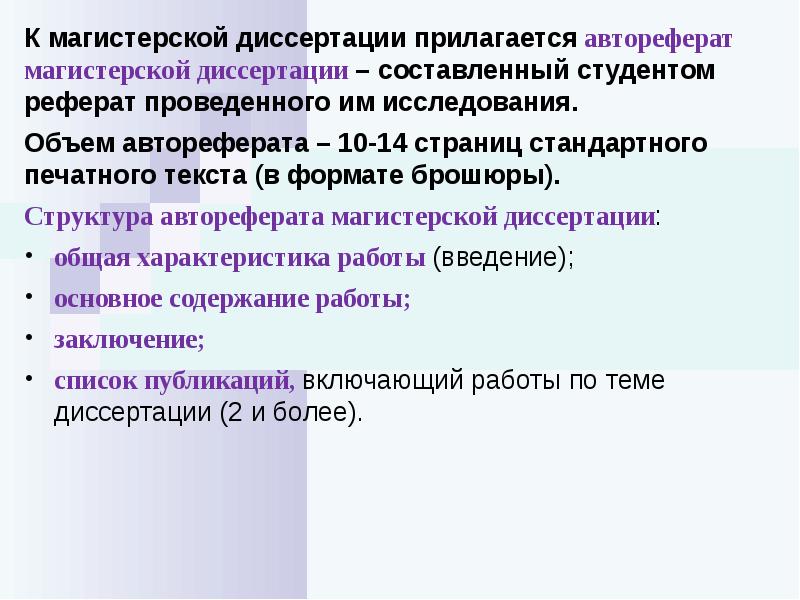 К магистерской диссертации прилагается автореферат магистерской диссертации – составленный студентом реферат проведенного им исследования.

Объем автореферата – 10-14 страниц стандартного печатного текста (в формате брошюры).

Структура автореферата магистерской диссертации:

• общая характеристика работы (введение);

• основное содержание работы;

• заключение;

• список публикаций, включающий работы по теме диссертации (2 и более).